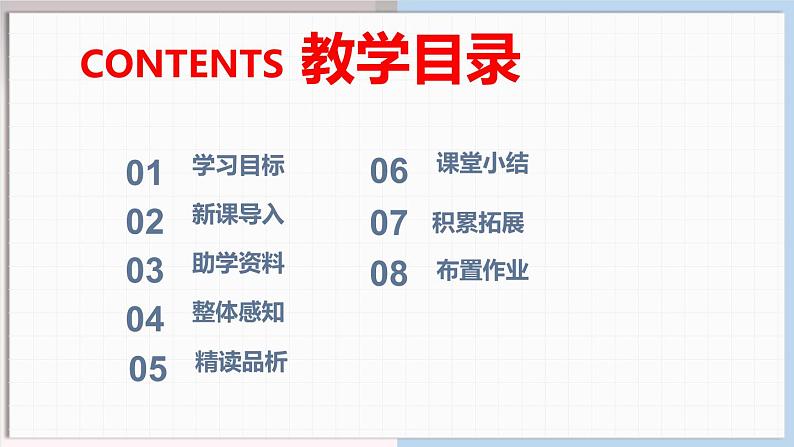 CONTENTS 教学目录

01 学习目标
02 新课导入
03 助学资料
04 整体感知
05 精读品析

06 课堂小结
07 积累拓展
08 布置作业